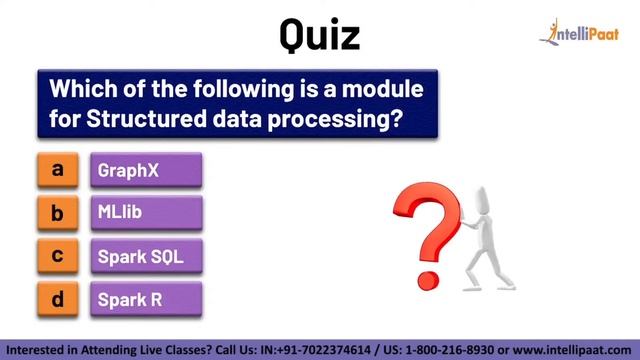 Quiz

IntelliPaat

Which of the following is a module for Structured data processing?

a GraphX

b MLlib

c Spark SQL

d Spark R

Interested in Attending Live Classes? Call Us: IN:+91-7022374614 / US: 1-800-216-8930 or www.intellipaat.com